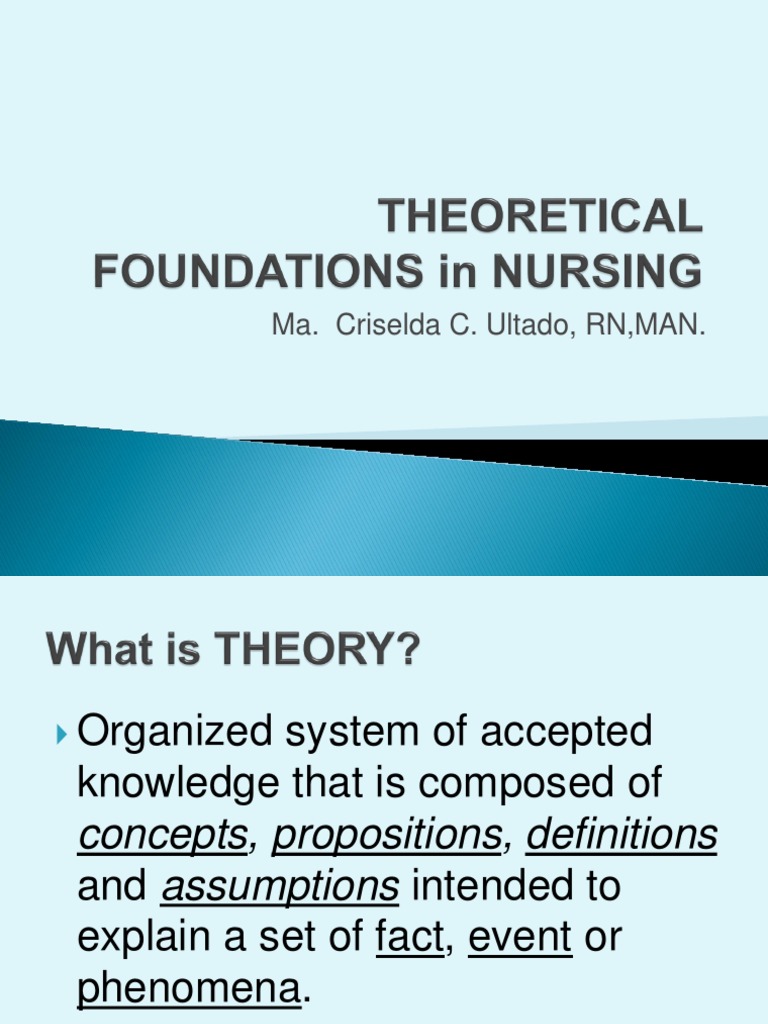 THEORETICAL FOUNDATIONS in NURSING

Ma. Criselda C. Ultado, RN,MAN.

What is THEORY?

Organized system of accepted knowledge that is composed of concepts, propositions, definitions and assumptions intended to explain a set of fact, event or phenomena.